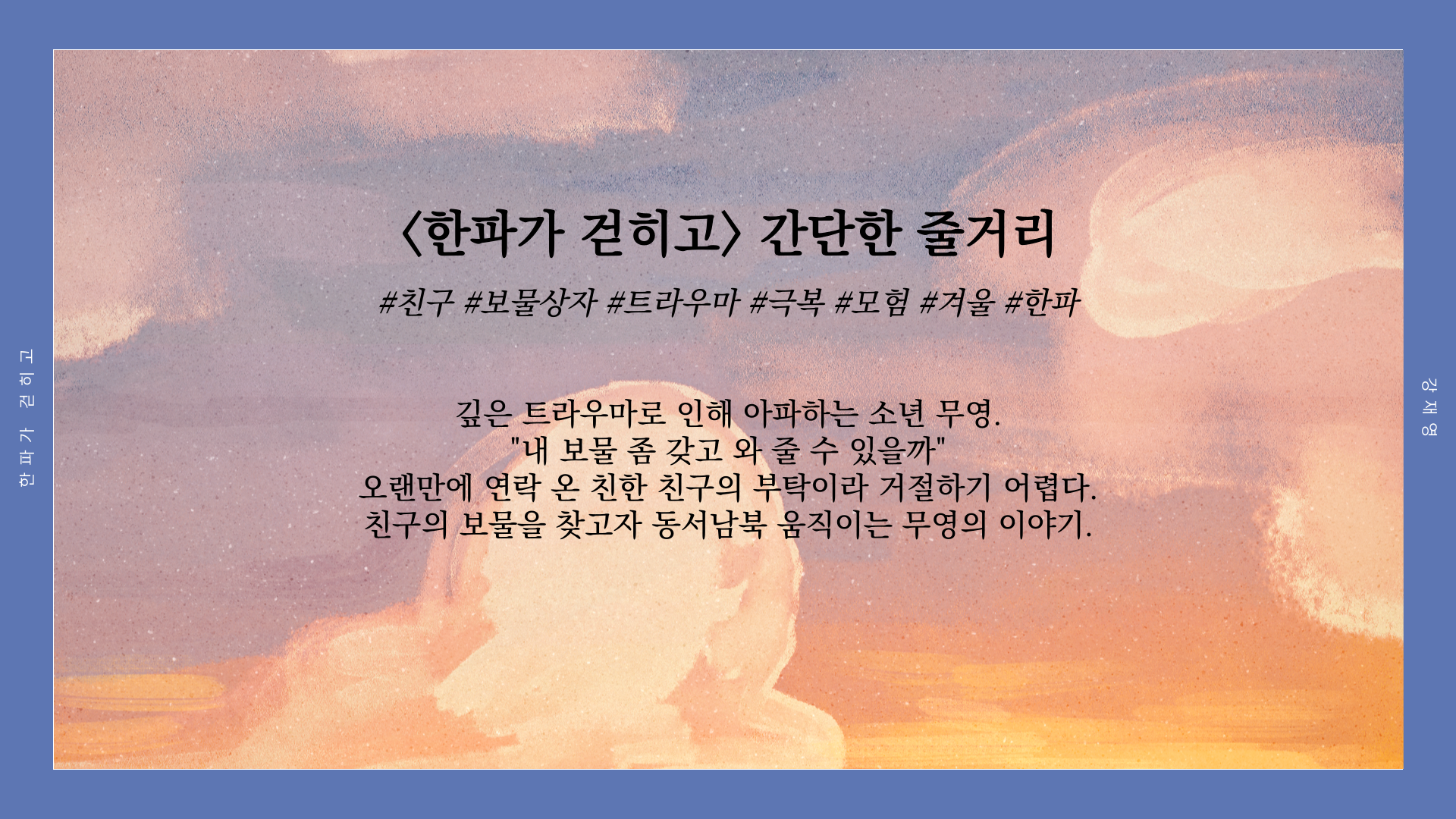 한파가 걷히고

〈한파가 걷히고〉 간단한 줄거리

#친구 #보물상자 #트라우마 #극복 #모험 #겨울 #한파

깊은 트라우마로 인해 아파하는 소년 무영.
"내 보물 좀 갖고 와 줄 수 있을까"
오랜만에 연락 온 친한 친구의 부탁이라 거절하기 어렵다.
친구의 보물을 찾고자 동서남북 움직이는 무영의 이야기.

강제영